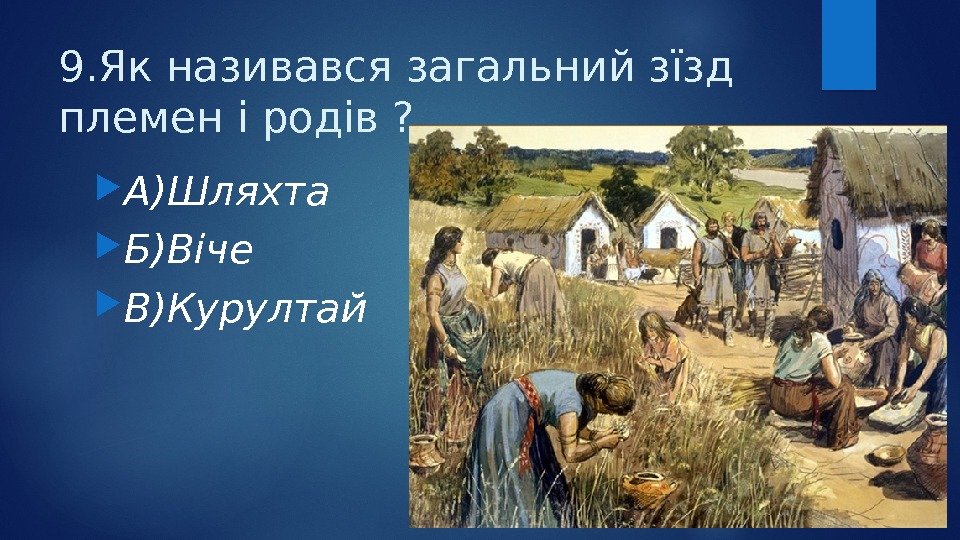 9.Як називався загальний зїзд племен і родів ?

А)Шляхта

Б)Віче

В)Курултай